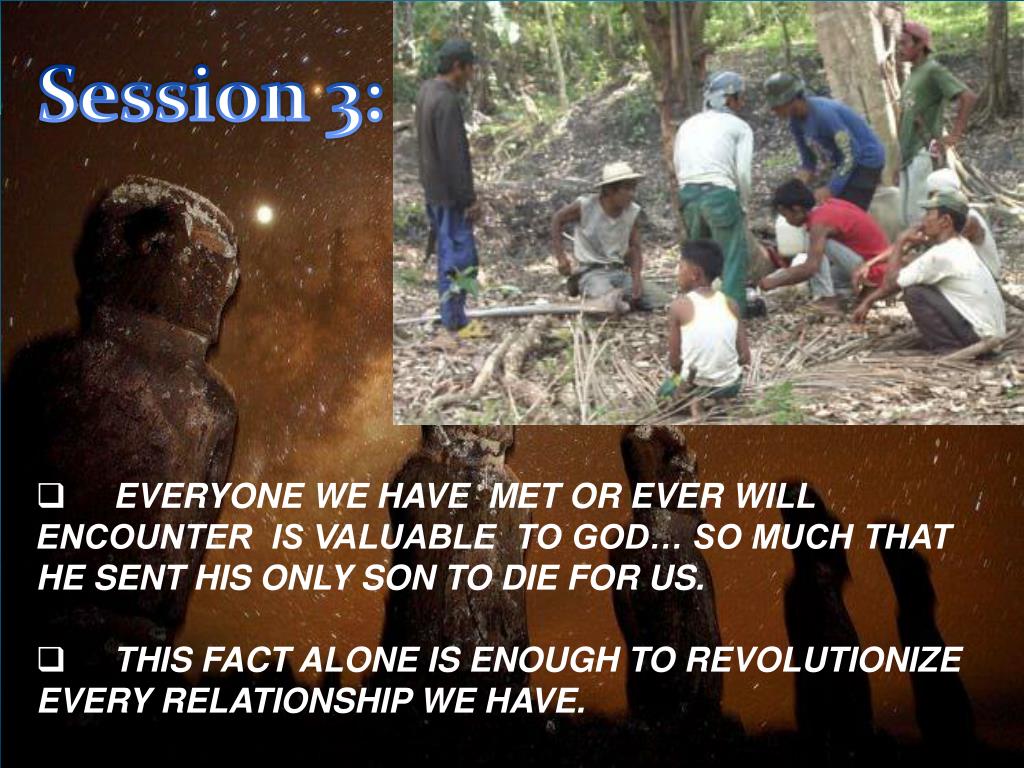 Session 3:

❑ EVERYONE WE HAVE MET OR EVER WILL ENCOUNTER IS VALUABLE TO GOD… SO MUCH THAT HE SENT HIS ONLY SON TO DIE FOR US.

❑ THIS FACT ALONE IS ENOUGH TO REVOLUTIONIZE EVERY RELATIONSHIP WE HAVE.